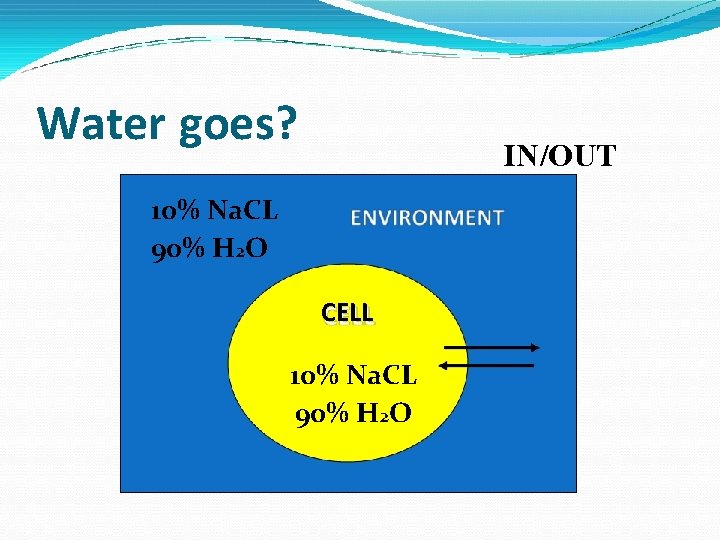 Water goes?

IN/OUT

10% NaCL
90% $H_2O$

ENVIRONMENT

CELL

10% NaCL
90% $H_2O$